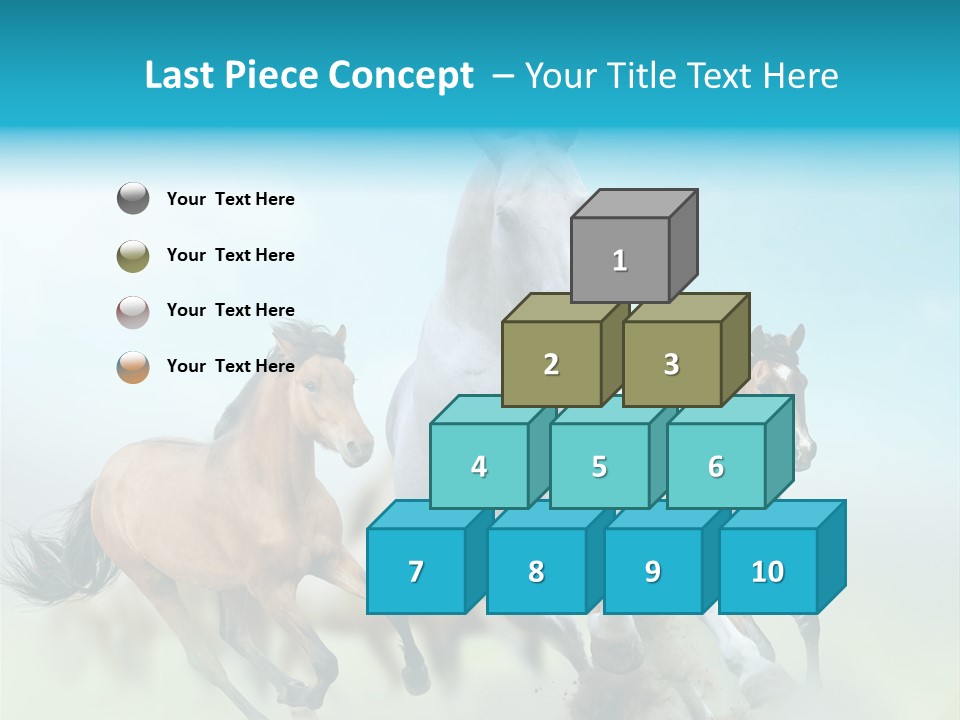 Last Piece Concept – Your Title Text Here

Your Text Here

Your Text Here

Your Text Here

Your Text Here

1

2

3

4

5

6

7

8

9

10